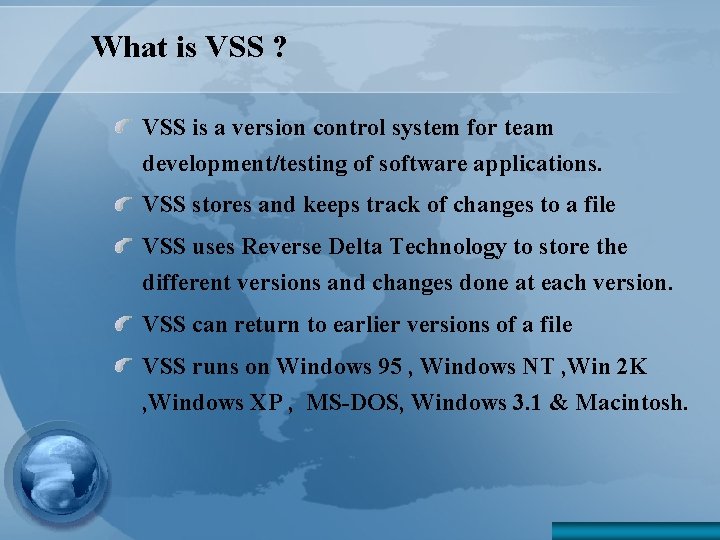 What is VSS ?

VSS is a version control system for team development/testing of software applications.

VSS stores and keeps track of changes to a file

VSS uses Reverse Delta Technology to store the different versions and changes done at each version.

VSS can return to earlier versions of a file

VSS runs on Windows 95 , Windows NT ,Win 2K ,Windows XP , MS-DOS, Windows 3.1 & Macintosh.